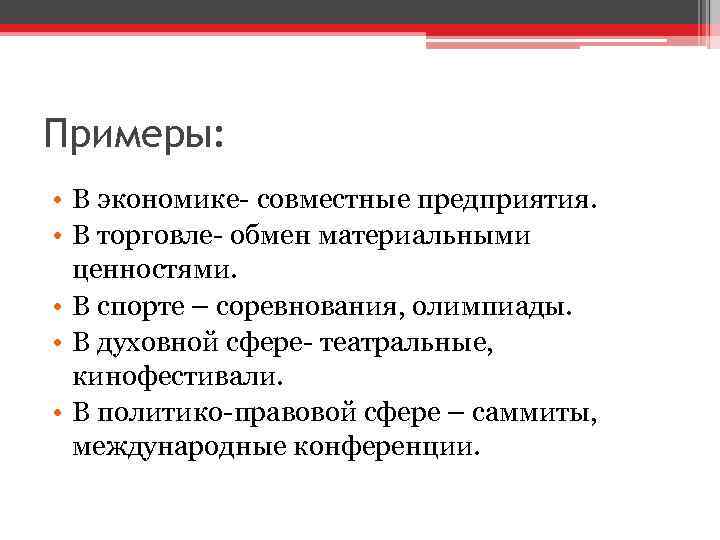 Примеры:

• В экономике- совместные предприятия.
• В торговле- обмен материальными ценностями.
• В спорте – соревнования, олимпиады.
• В духовной сфере- театральные, кинофестивали.
• В политико-правовой сфере – саммиты, международные конференции.